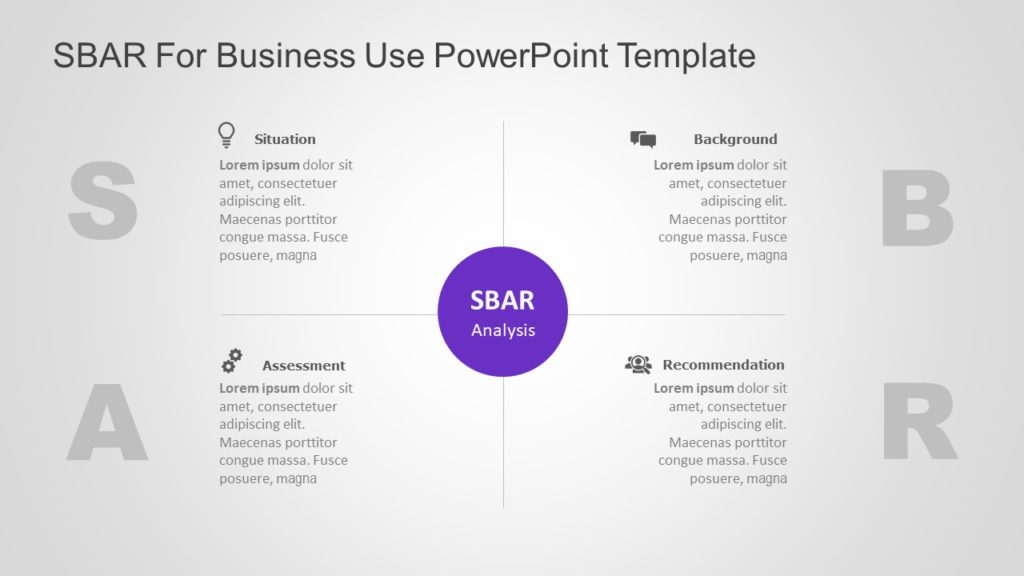 SBAR For Business Use PowerPoint Template

S

Situation

Lorem ipsum dolor sit amet, consectetuer adipiscing elit. Maecenas porttitor congue massa. Fusce posuere, magna

Background

Lorem ipsum dolor sit amet, consectetuer adipiscing elit. Maecenas porttitor congue massa. Fusce posuere, magna

B

SBAR
Analysis

A

Assessment

Lorem ipsum dolor sit amet, consectetuer adipiscing elit. Maecenas porttitor congue massa. Fusce posuere, magna

Recommendation

Lorem ipsum dolor sit amet, consectetuer adipiscing elit. Maecenas porttitor congue massa. Fusce posuere, magna

R